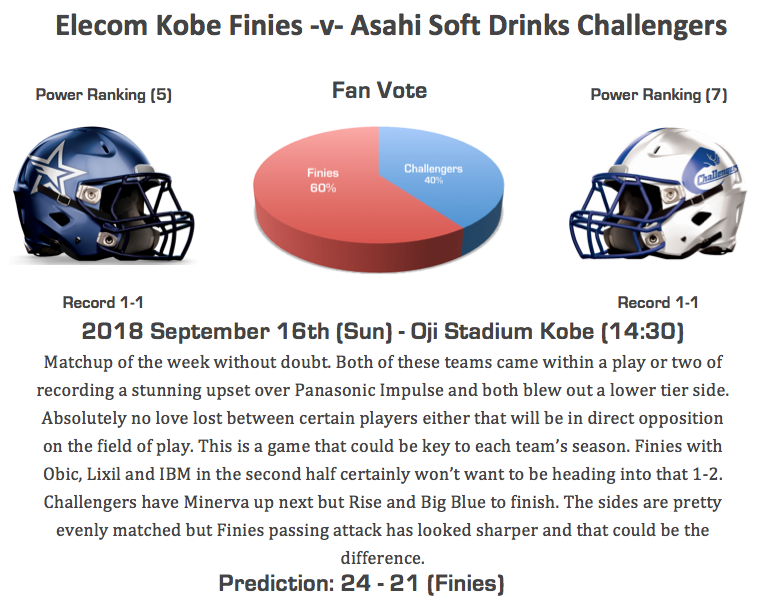 Elecom Kobe Finies -v- Asahi Soft Drinks Challengers

Power Ranking (5)

Fan Vote

Power Ranking (7)

Finies 60%

Challengers 40%

Challengers

Record 1-1

Record 1-1

2018 September 16th (Sun) - Oji Stadium Kobe (14:30)

Matchup of the week without doubt. Both of these teams came within a play or two of recording a stunning upset over Panasonic Impulse and both blew out a lower tier side. Absolutely no love lost between certain players either that will be in direct opposition on the field of play. This is a game that could be key to each team's season. Finies with Obic, Lixil and IBM in the second half certainly won't want to be heading into that 1-2. Challengers have Minerva up next but Rise and Big Blue to finish. The sides are pretty evenly matched but Finies passing attack has looked sharper and that could be the difference.

Prediction: 24 - 21 (Finies)